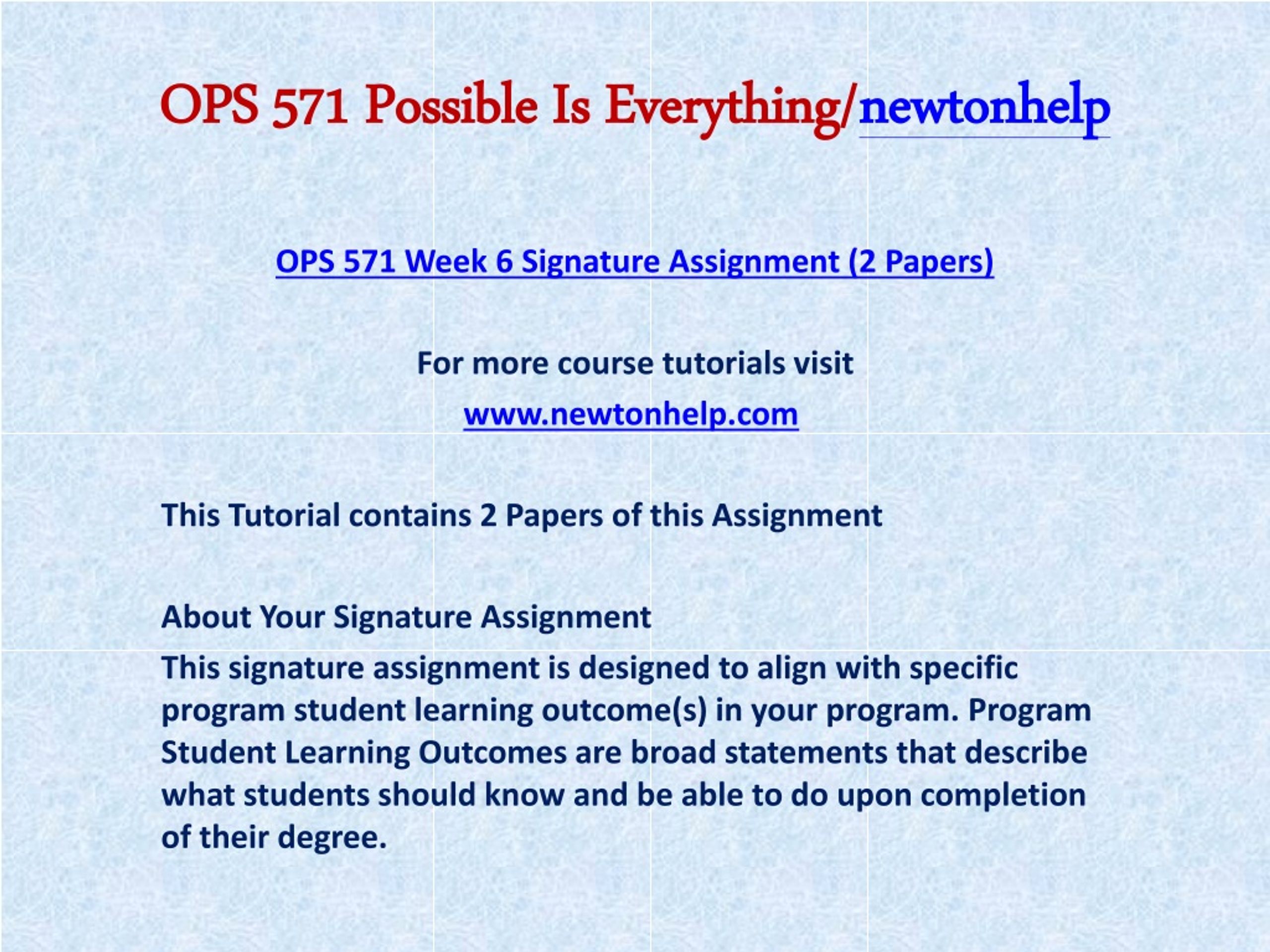 OPS 571 Possible Is Everything/newtonhelp

OPS 571 Week 6 Signature Assignment (2 Papers)

For more course tutorials visit

www.newtonhelp.com

This Tutorial contains 2 Papers of this Assignment

About Your Signature Assignment

This signature assignment is designed to align with specific program student learning outcome(s) in your program. Program Student Learning Outcomes are broad statements that describe what students should know and be able to do upon completion of their degree.